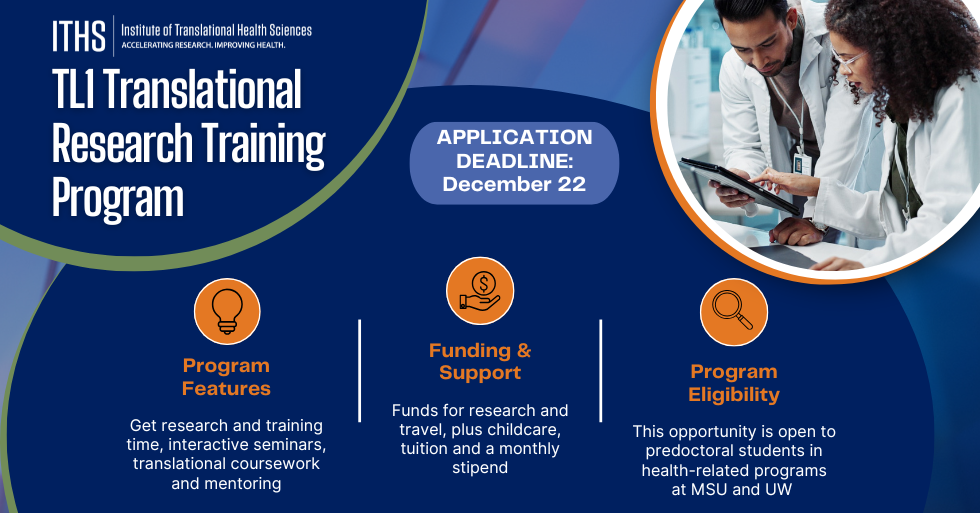 ITHS Institute of Translational Health Sciences
ACCELERATING RESEARCH. IMPROVING HEALTH.

TL1 Translational Research Training Program

APPLICATION DEADLINE: December 22

Program Features

Get research and training time, interactive seminars, translational coursework and mentoring

Funding & Support

Funds for research and travel, plus childcare, tuition and a monthly stipend

Program Eligibility

This opportunity is open to predoctoral students in health-related programs at MSU and UW